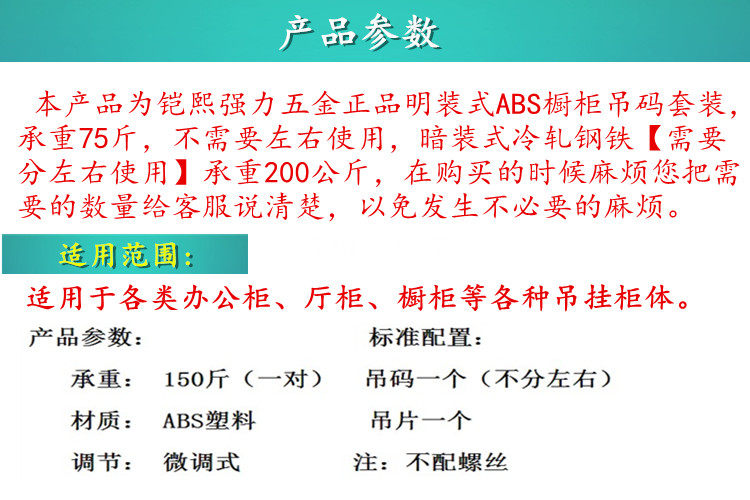 产品参数

本产品为铠熙强力五金正品明装式ABS橱柜吊码套装，承重75斤，不需要左右使用，暗装式冷轧钢铁【需要分左右使用】承重200公斤，在购买的时候麻烦您把需要的数量给客服说清楚，以免发生不必要的麻烦。

适用范围：

适用于各类办公柜、厅柜、橱柜等各种吊挂柜体。

产品参数：

承重： 150斤（一对）

材质： ABS塑料

调节： 微调式

标准配置：

吊码一个（不分左右）

吊片一个

注：不配螺丝